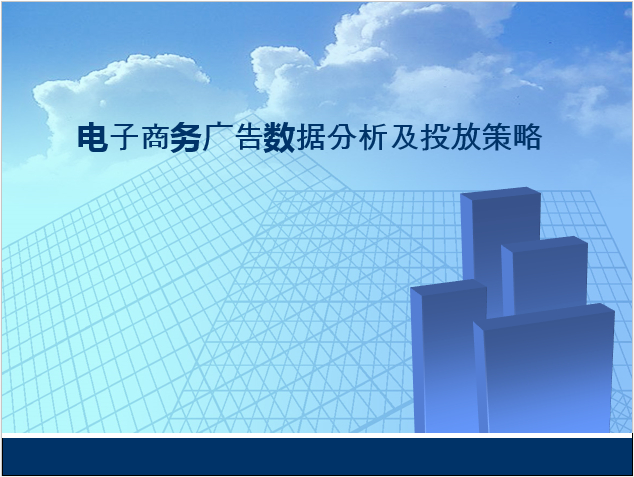 电子商务广告数据分析及投放策略